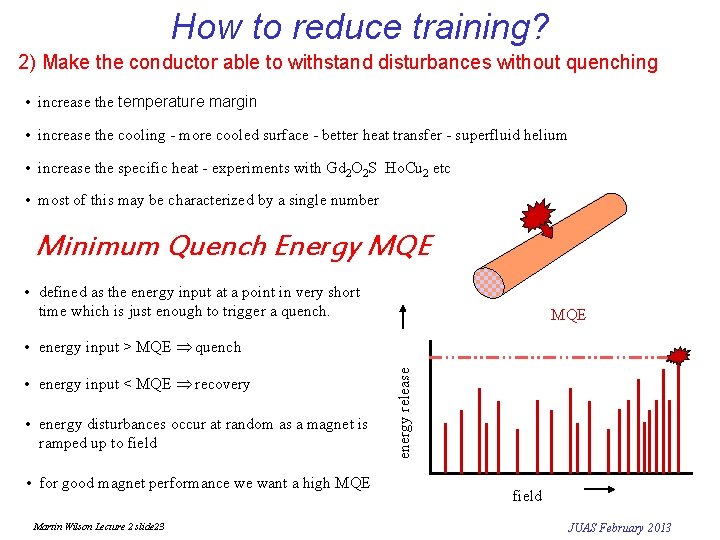 How to reduce training?

2) Make the conductor able to withstand disturbances without quenching

• increase the temperature margin

• increase the cooling - more cooled surface - better heat transfer - superfluid helium

• increase the specific heat - experiments with $Gd_2O_2S$ $HoCu_2$ etc

• most of this may be characterized by a single number

Minimum Quench Energy MQE

• defined as the energy input at a point in very short time which is just enough to trigger a quench.

• energy input > MQE $\Rightarrow$ quench

• energy input < MQE $\Rightarrow$ recovery

• energy disturbances occur at random as a magnet is ramped up to field

• for good magnet performance we want a high MQE

MQE

energy release

field

Martin Wilson Lecture 2 slide23

JUAS February 2013